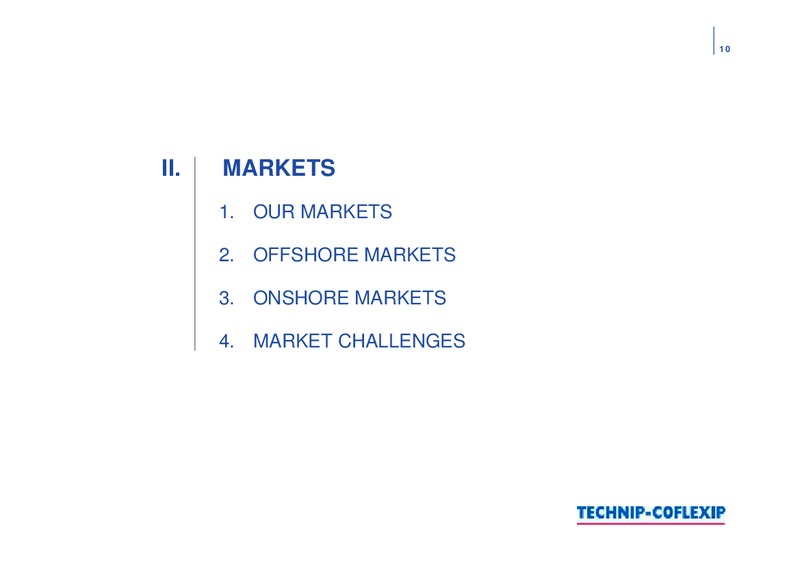 10

II. MARKETS

1. OUR MARKETS

2. OFFSHORE MARKETS

3. ONSHORE MARKETS

4. MARKET CHALLENGES

TECHNIP-COFLEXIP